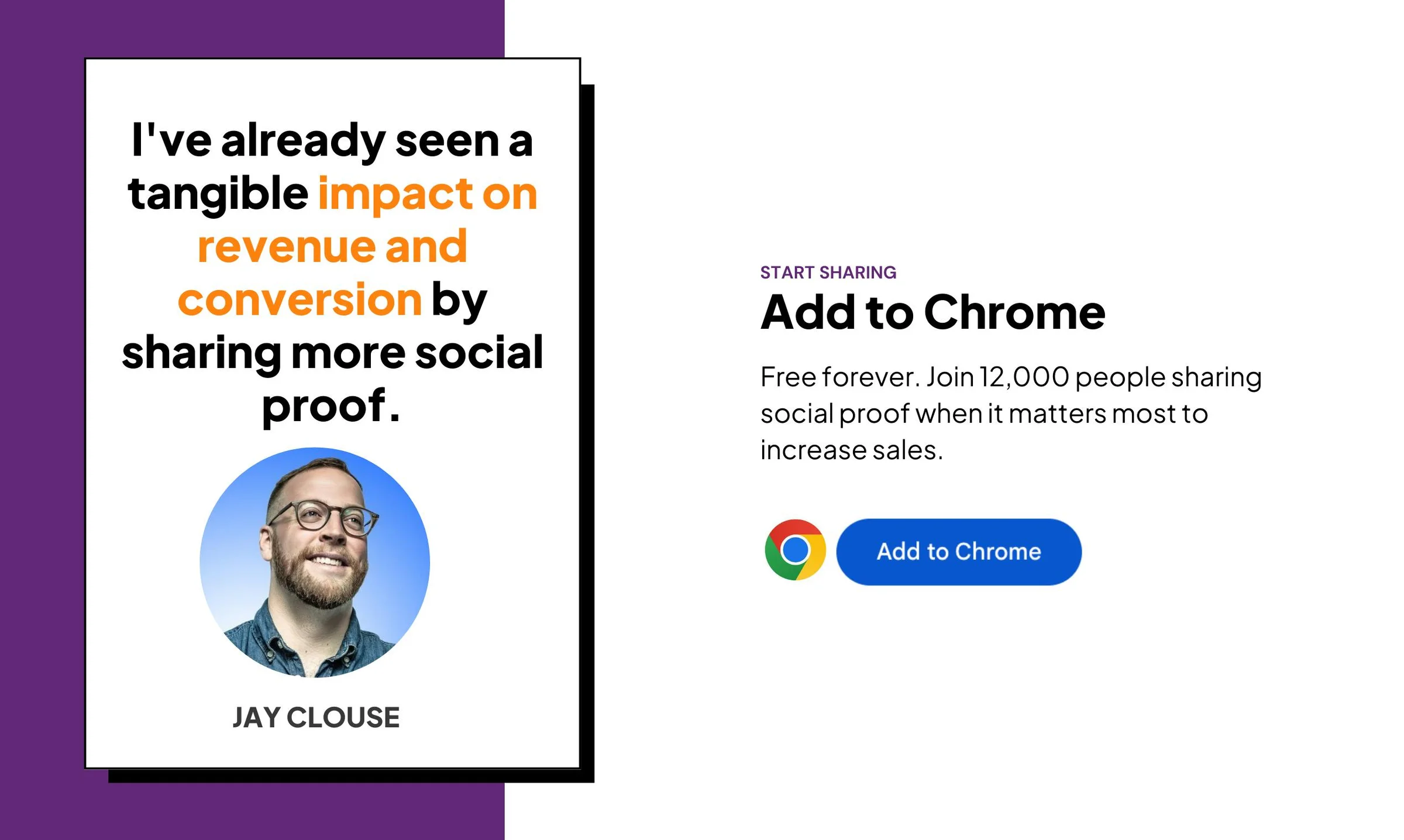 I've already seen a tangible impact on revenue and conversion by sharing more social proof.

JAY CLOUSE

START SHARING

Add to Chrome

Free forever. Join 12,000 people sharing social proof when it matters most to increase sales.

Add to Chrome